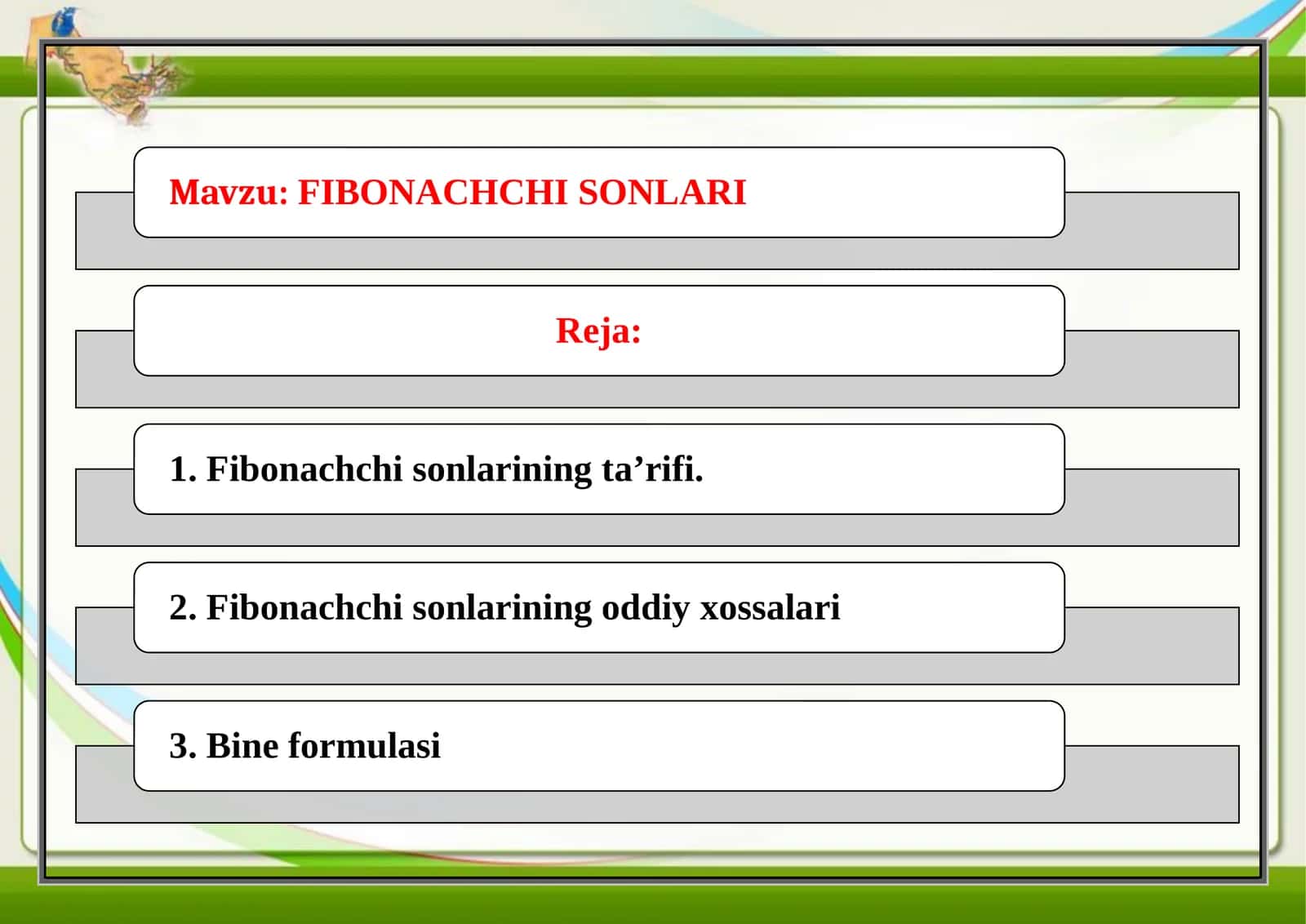 Mavzu: FIBONACHCHI SONLARI

Reja:

1. Fibonachchi sonlarining ta’rifi.

2. Fibonachchi sonlarining oddiy xossalari

3. Bine formulasi